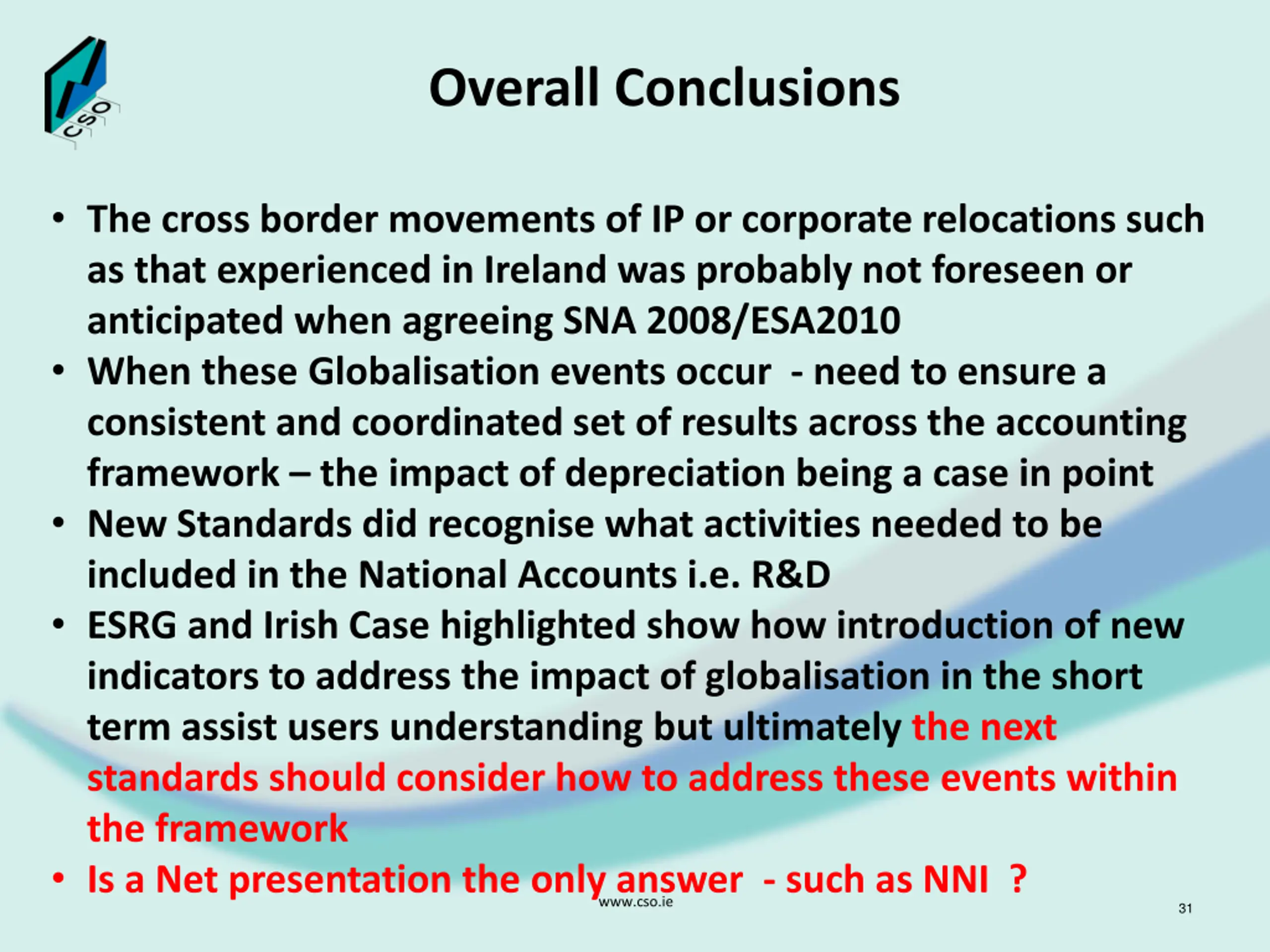 CSO

Overall Conclusions

• The cross border movements of IP or corporate relocations such as that experienced in Ireland was probably not foreseen or anticipated when agreeing SNA 2008/ESA2010
• When these Globalisation events occur - need to ensure a consistent and coordinated set of results across the accounting framework – the impact of depreciation being a case in point
• New Standards did recognise what activities needed to be included in the National Accounts i.e. R&D
• ESRG and Irish Case highlighted show how introduction of new indicators to address the impact of globalisation in the short term assist users understanding but ultimately the next standards should consider how to address these events within the framework
• Is a Net presentation the only answer - such as NNI ?

www.cso.ie

31